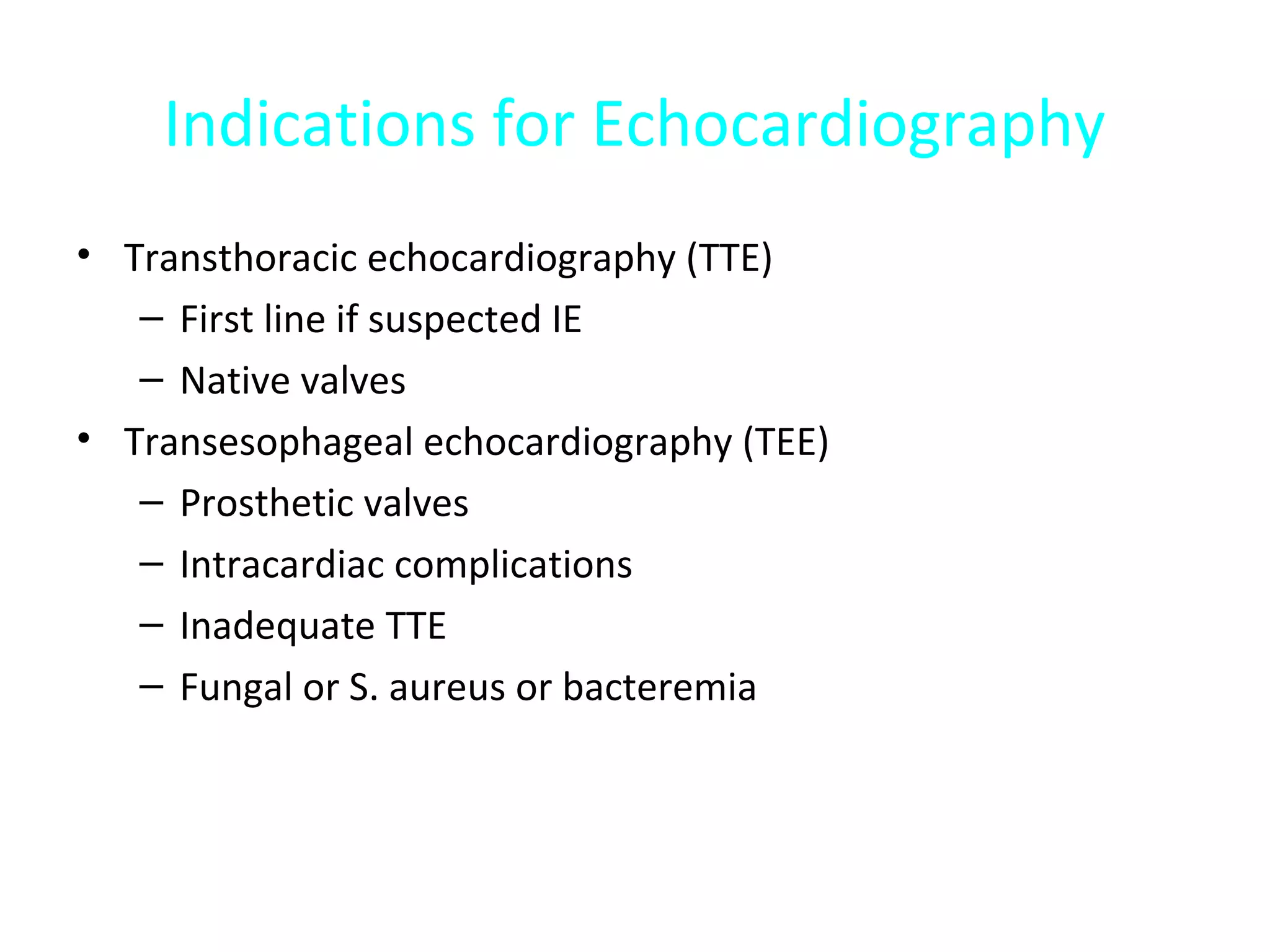 Indications for Echocardiography

• Transthoracic echocardiography (TTE)
  – First line if suspected IE
  – Native valves
• Transesophageal echocardiography (TEE)
  – Prosthetic valves
  – Intracardiac complications
  – Inadequate TTE
  – Fungal or S. aureus or bacteremia